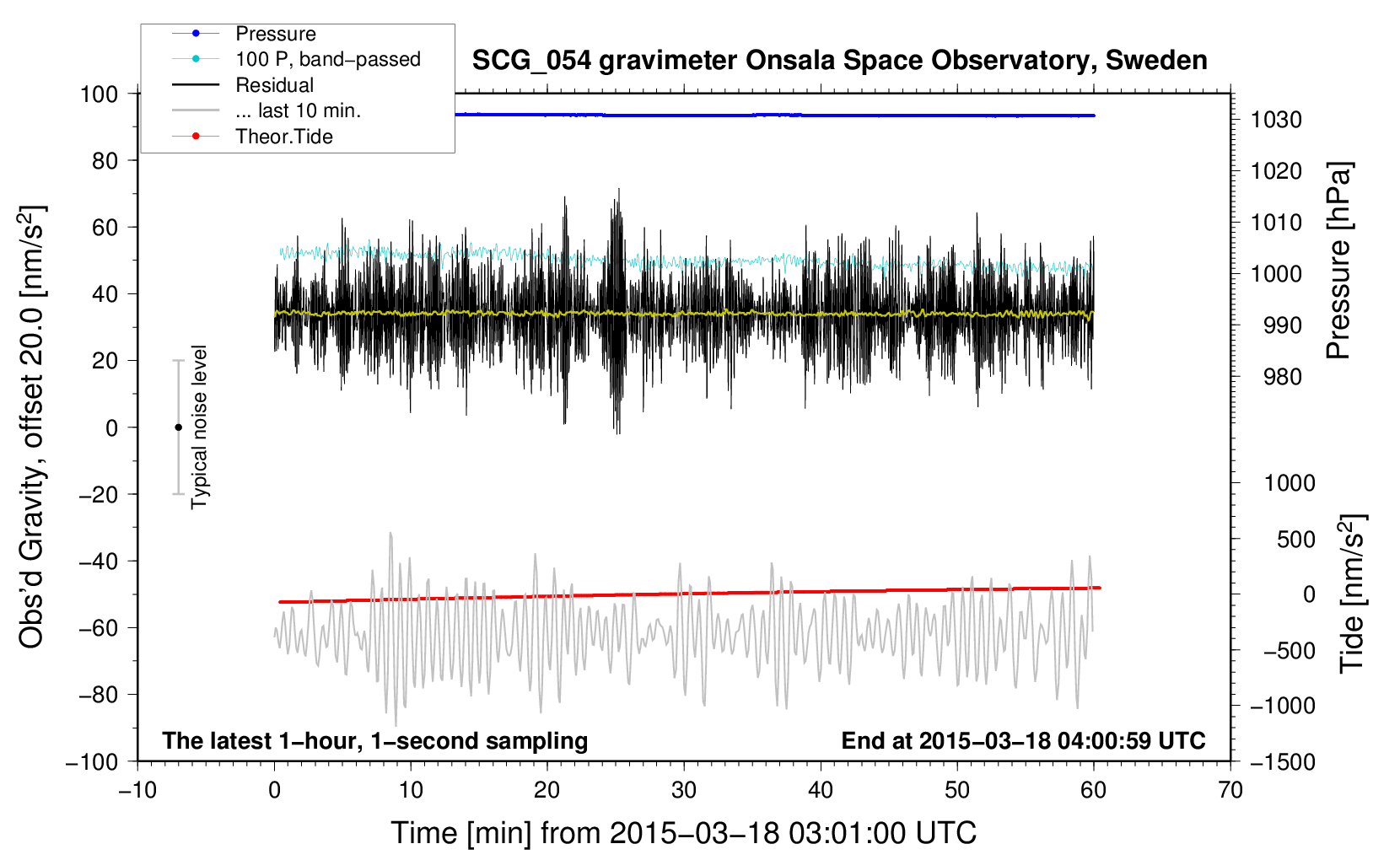 Pressure
100 P, band−passed
Residual
... last 10 min.
Theor.Tide

SCG_054 gravimeter Onsala Space Observatory, Sweden

Obs'd Gravity, offset 20.0 [nm/s$^2$]

100
80
60
40
20
0
−20
−40
−60
−80
−100

Typical noise level

1030
1020
1010
1000
990
980

Pressure [hPa]

1000
500
0
−500
−1000
−1500

Tide [nm/s$^2$]

The latest 1−hour, 1−second sampling

End at 2015−03−18 04:00:59 UTC

−10
0
10
20
30
40
50
60
70

Time [min] from 2015−03−18 03:01:00 UTC